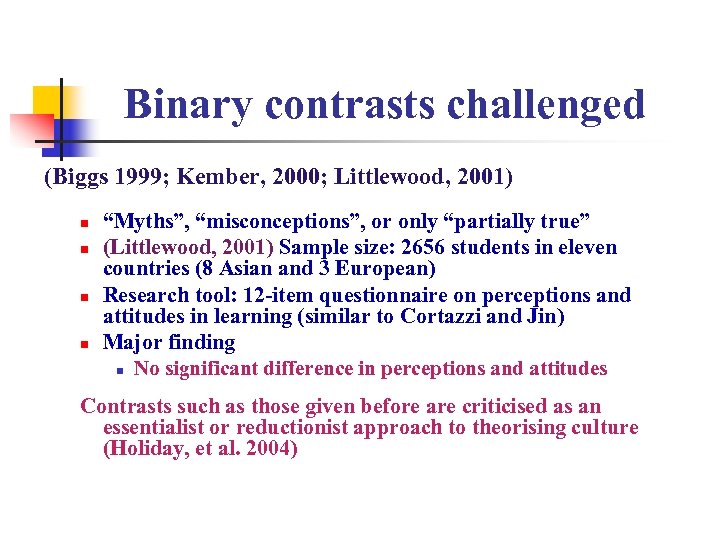 Binary contrasts challenged

(Biggs 1999; Kember, 2000; Littlewood, 2001)

- “Myths”, “misconceptions”, or only “partially true”
- (Littlewood, 2001) Sample size: 2656 students in eleven countries (8 Asian and 3 European)
- Research tool: 12-item questionnaire on perceptions and attitudes in learning (similar to Cortazzi and Jin)
- Major finding
  - No significant difference in perceptions and attitudes

Contrasts such as those given before are criticised as an essentialist or reductionist approach to theorising culture (Holiday, et al. 2004)